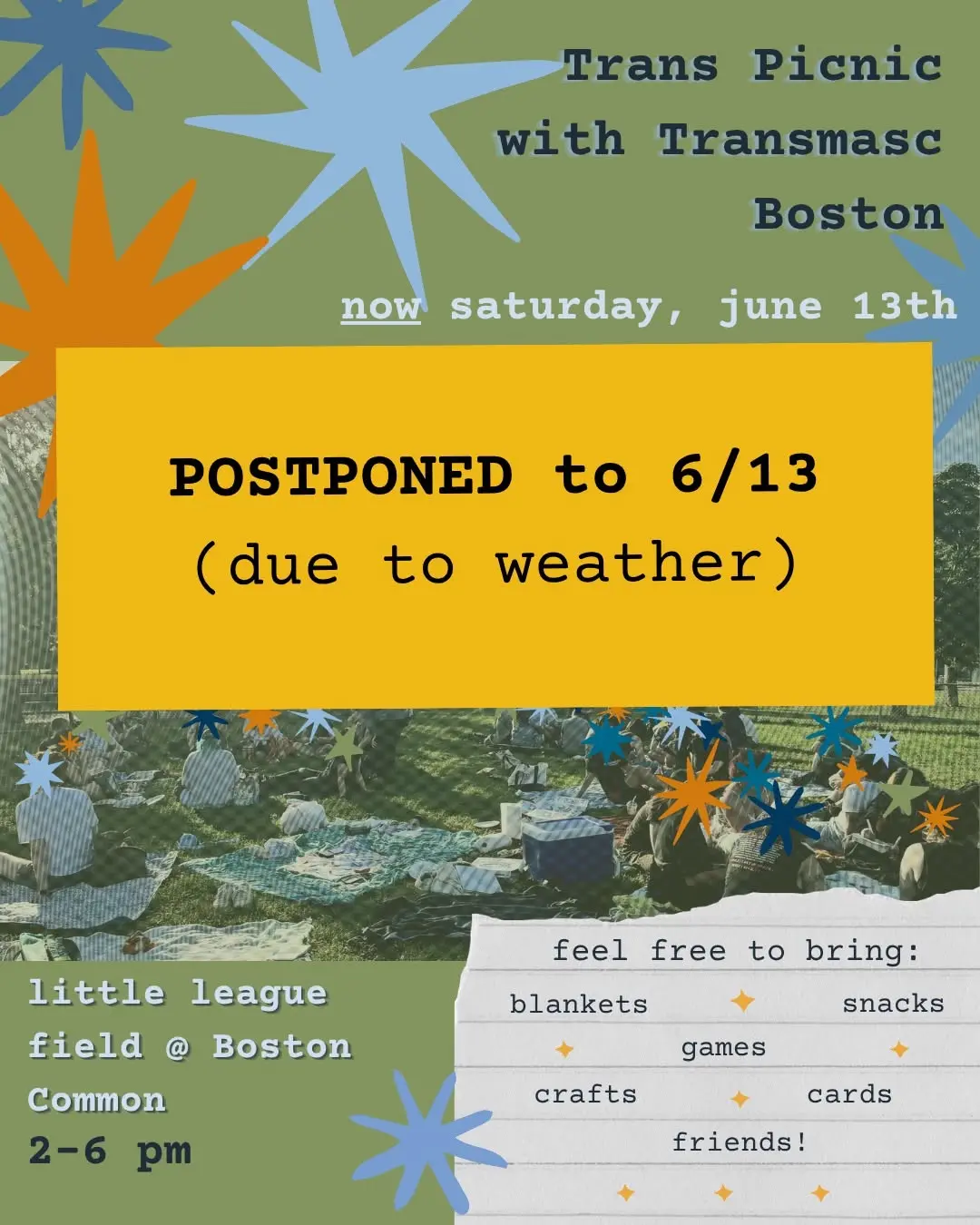 Trans Picnic with Transmasc Boston

now saturday, june 13th

POSTPONED to 6/13 (due to weather)

little league field @ Boston Common
2-6 pm

feel free to bring:
blankets snacks
games
crafts cards
friends!